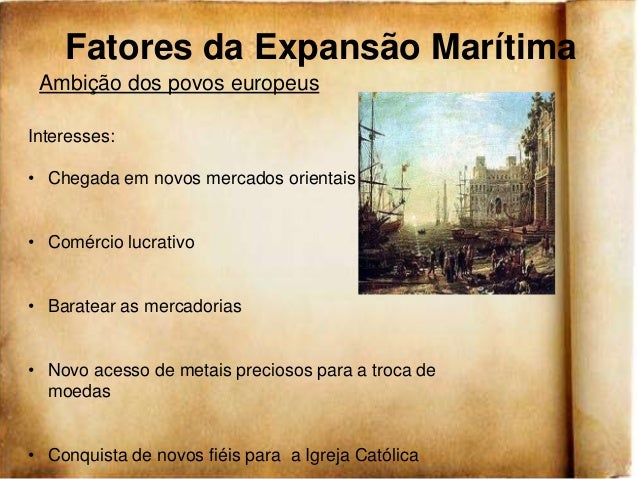 Fatores da Expansão Marítima

Ambição dos povos europeus

Interesses:

• Chegada em novos mercados orientais

• Comércio lucrativo

• Baratear as mercadorias

• Novo acesso de metais preciosos para a troca de moedas

• Conquista de novos fiéis para a Igreja Católica